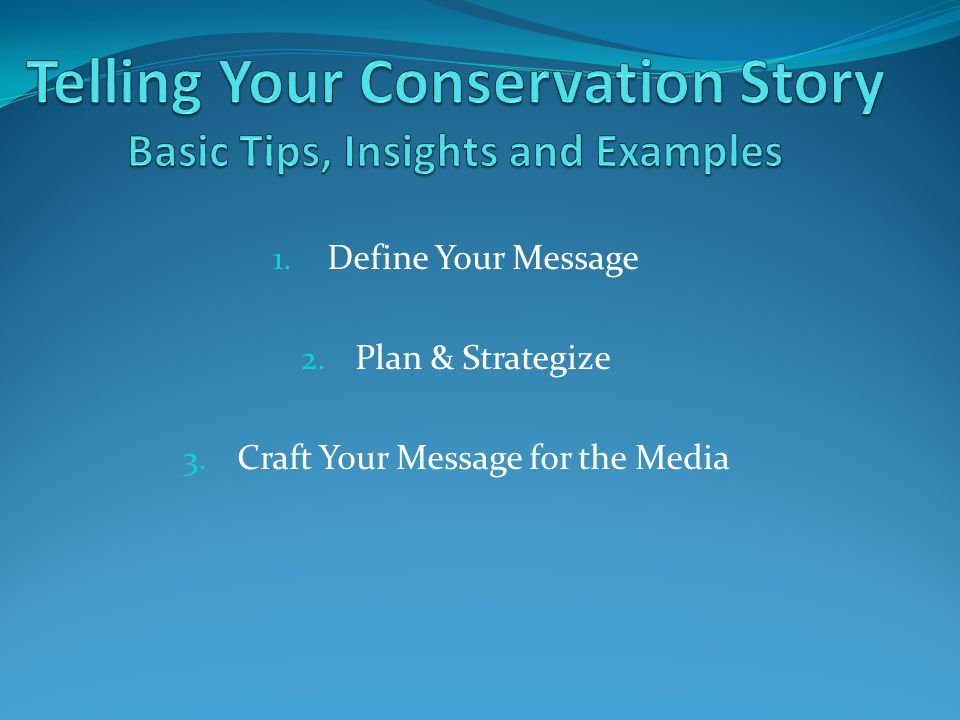 Telling Your Conservation Story
Basic Tips, Insights and Examples

1. Define Your Message

2. Plan & Strategize

3. Craft Your Message for the Media